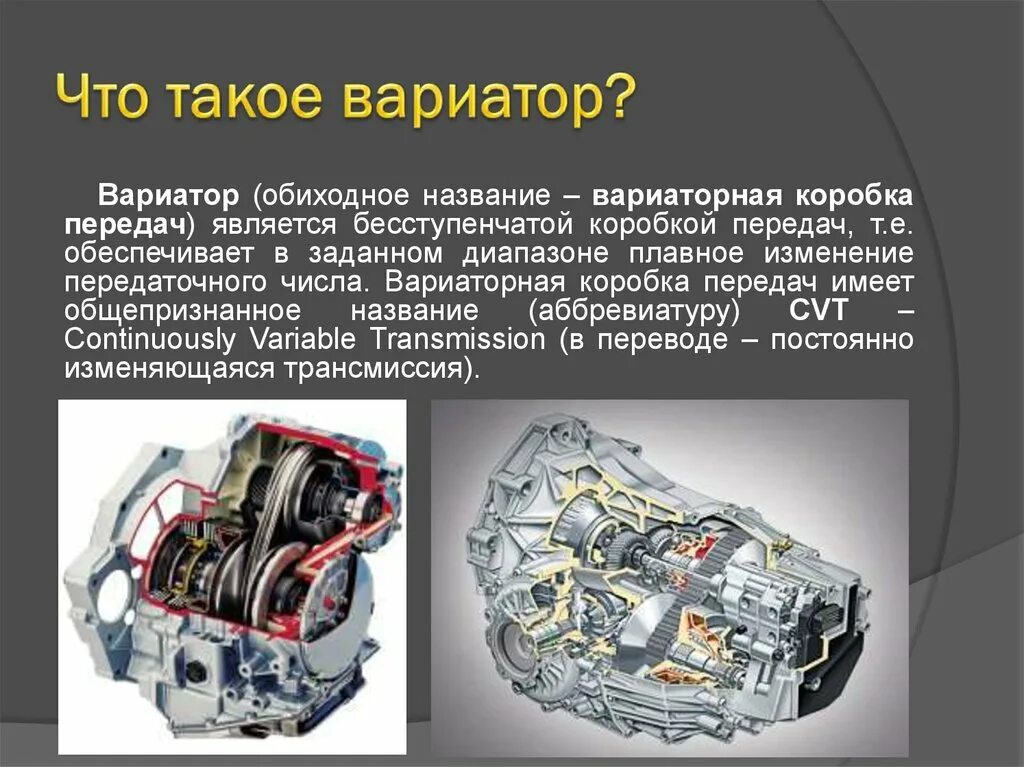 Что такое вариатор?

Вариатор (обиходное название – вариаторная коробка передач) является бесступенчатой коробкой передач, т.е. обеспечивает в заданном диапазоне плавное изменение передаточного числа. Вариаторная коробка передач имеет общепризнанное название (аббревиатуру) CVT – Continuously Variable Transmission (в переводе – постоянно изменяющаяся трансмиссия).